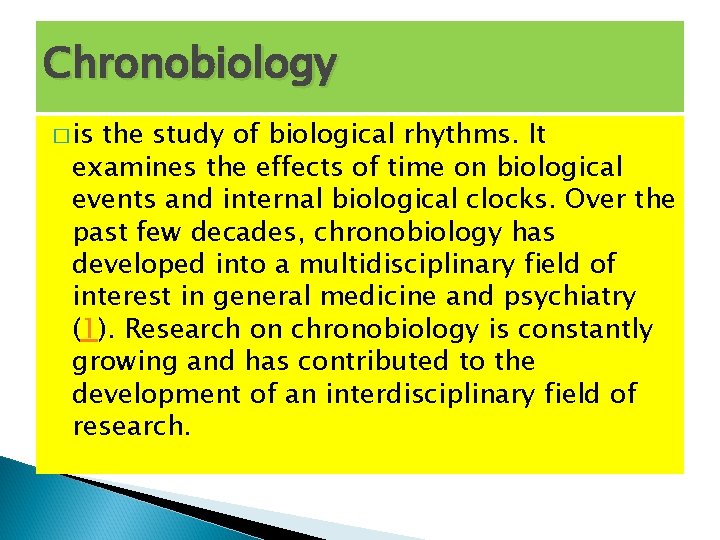 Chronobiology

□ is the study of biological rhythms. It examines the effects of time on biological events and internal biological clocks. Over the past few decades, chronobiology has developed into a multidisciplinary field of interest in general medicine and psychiatry (1). Research on chronobiology is constantly growing and has contributed to the development of an interdisciplinary field of research.